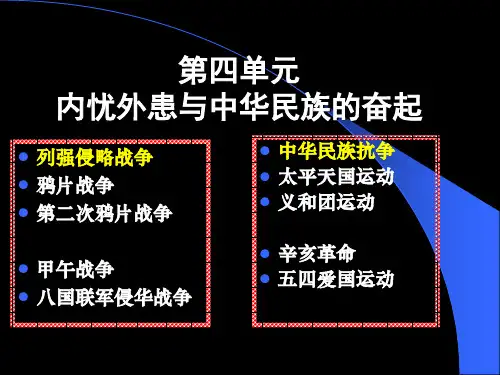 第四单元
内忧外患与中华民族的奋起

- 列强侵略战争
- 鸦片战争
- 第二次鸦片战争

- 甲午战争
- 八国联军侵华战争

- 中华民族抗争
- 太平天国运动
- 义和团运动

- 辛亥革命
- 五四爱国运动